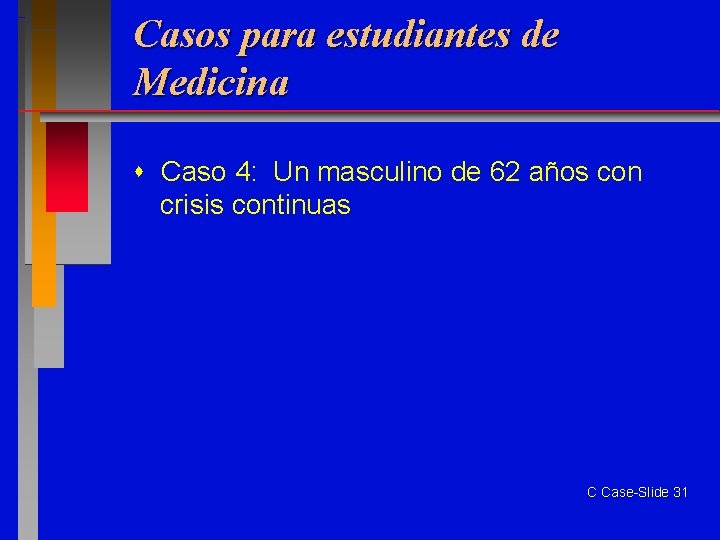 Casos para estudiantes de Medicina

Caso 4: Un masculino de 62 años con crisis continuas

C Case-Slide 31